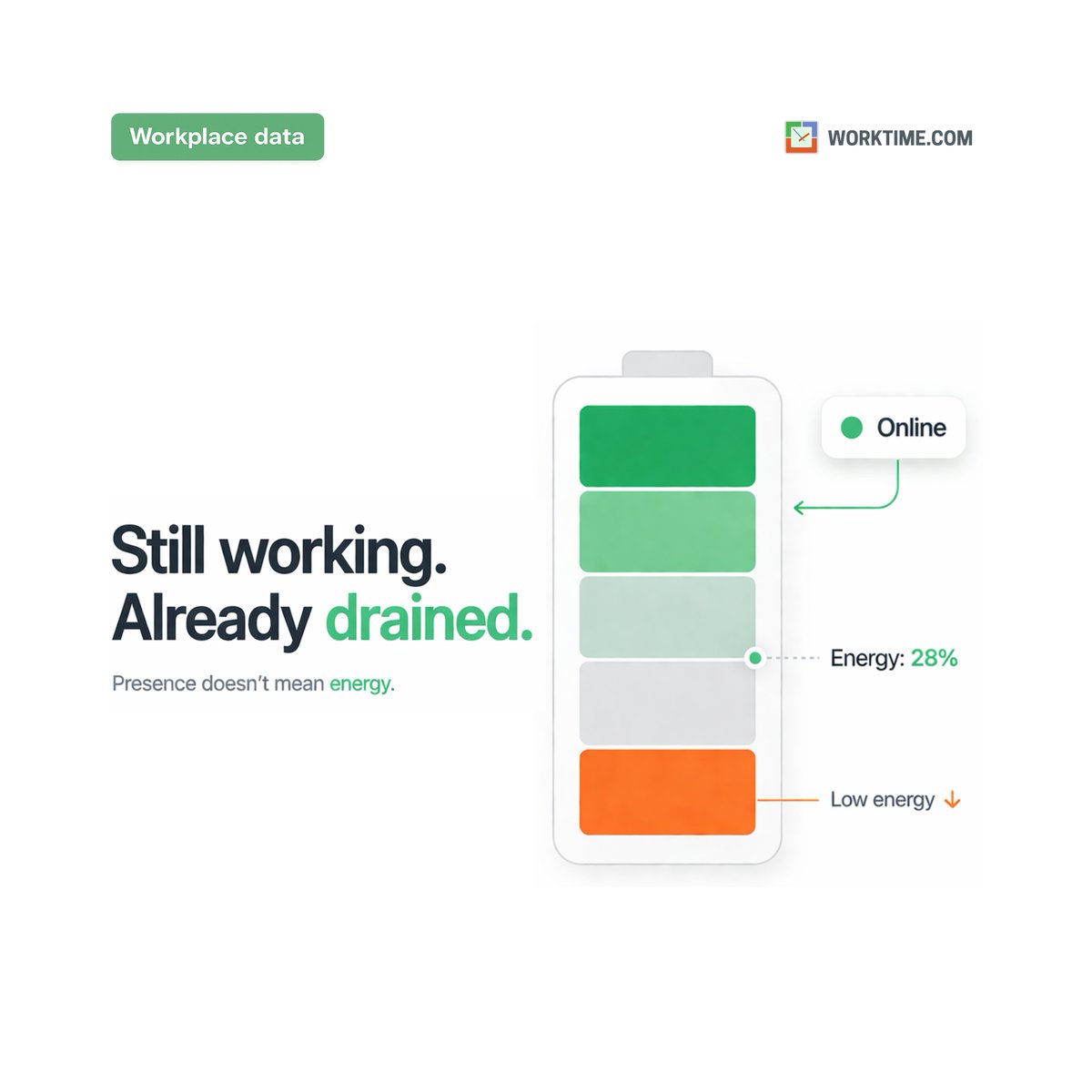 Workplace data

WORKTIME.COM

Still working.
Already drained.

Presence doesn't mean energy.

Online

Energy: 28%

Low energy ↓